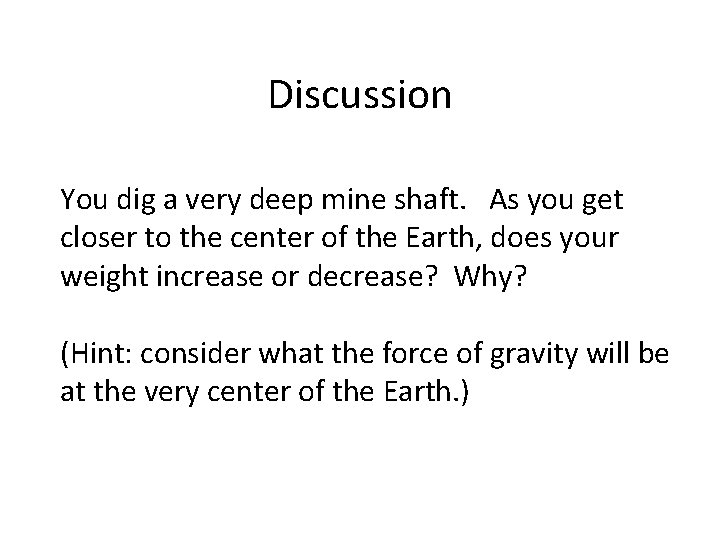 Discussion

You dig a very deep mine shaft. As you get closer to the center of the Earth, does your weight increase or decrease? Why?

(Hint: consider what the force of gravity will be at the very center of the Earth.)